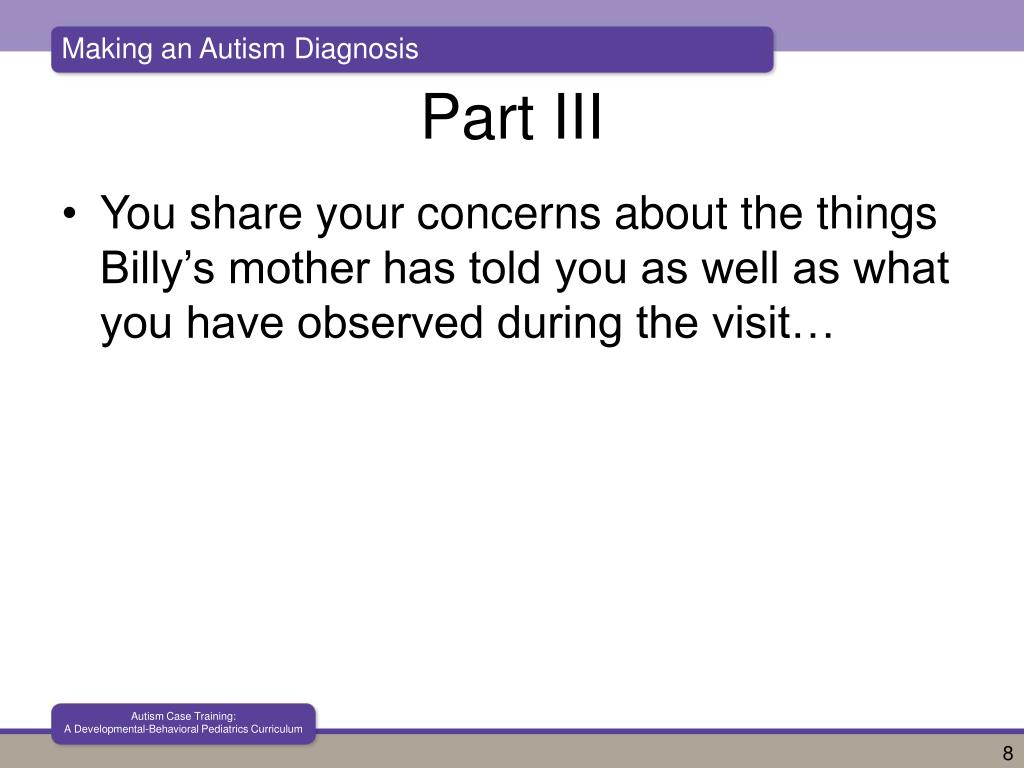 Making an Autism Diagnosis

Part III

• You share your concerns about the things Billy’s mother has told you as well as what you have observed during the visit…

Autism Case Training:
A Developmental-Behavioral Pediatrics Curriculum

8